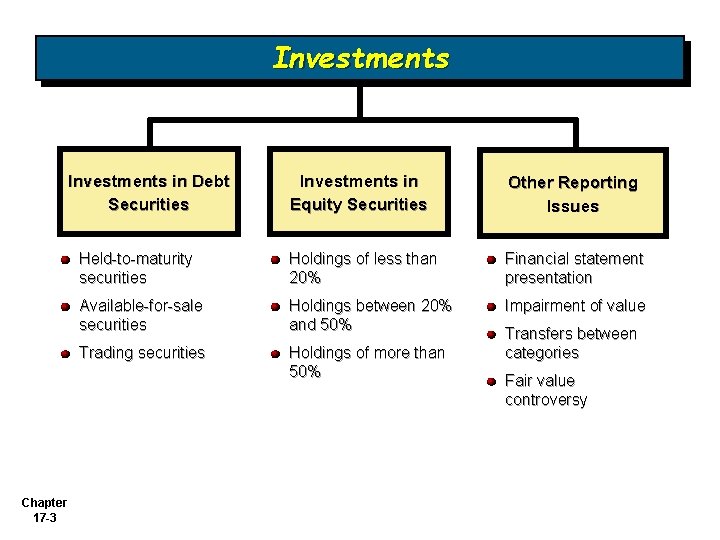 Investments

Investments in Debt Securities

- Held-to-maturity securities
- Available-for-sale securities
- Trading securities

Investments in Equity Securities

- Holdings of less than 20%
- Holdings between 20% and 50%
- Holdings of more than 50%

Other Reporting Issues

- Financial statement presentation
- Impairment of value
- Transfers between categories
- Fair value controversy

Chapter 17-3